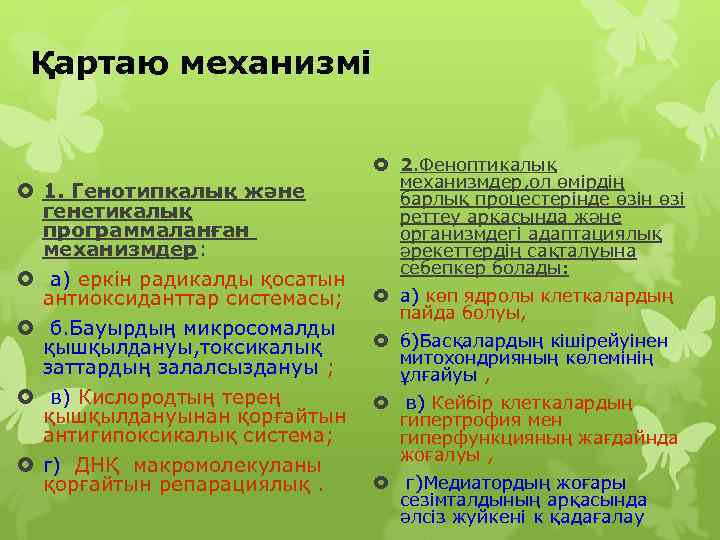 Қартаю механизмі

1. Генотипкалық және генетикалық программаланған механизмдер:

а) еркін радикалды қосатын антиоксиданттар системасы;

б.Бауырдың микросомалды қышқылдануы,токсикалық заттардың залалсыздануы ;

в) Кислородтың терең қышқылдануынан қорғайтын антигипоксикалық система;

г) ДНҚ макромолекуланы қорғайтын репарациялық .

2.Феноптикалық механизмдер,ол өмірдің барлық процестерінде өзін өзі реттеу арқасында және организмдегі адаптациялық әрекеттердің сақталуына себепкер болады:

а) көп ядролы клеткалардың пайда болуы,

б)Басқалардың кішірейуінен митохондрияның көлемінің ұлғайуы ,

в) Кейбір клеткалардың гипертрофия мен гиперфункцияның жағдайнда жоғалуы ,

г)Медиатордың жоғары сезімталдының арқасында әлсіз жүйкені к қадағалау